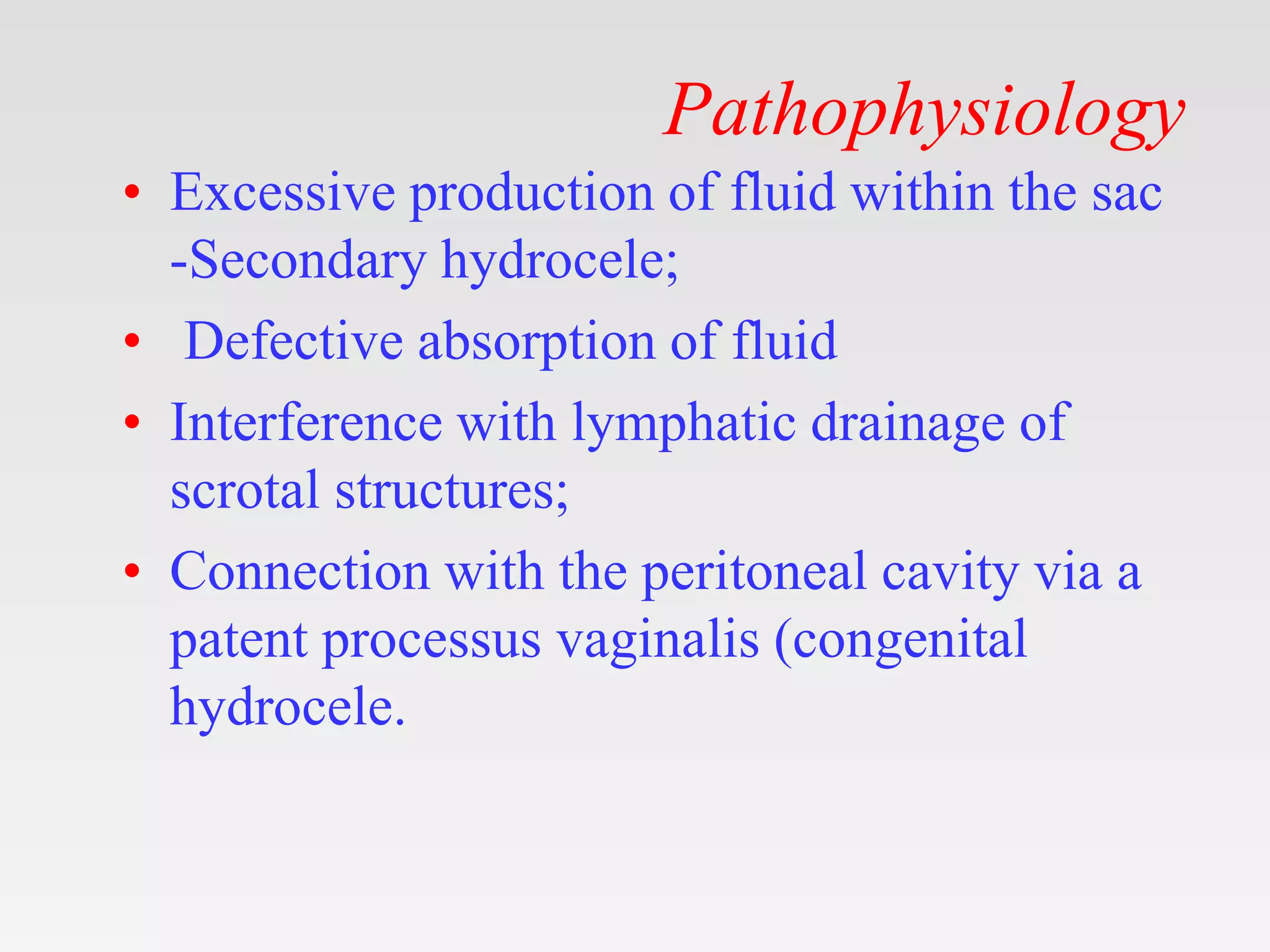 Pathophysiology

• Excessive production of fluid within the sac -Secondary hydrocele;

• Defective absorption of fluid

• Interference with lymphatic drainage of scrotal structures;

• Connection with the peritoneal cavity via a patent processus vaginalis (congenital hydrocele.